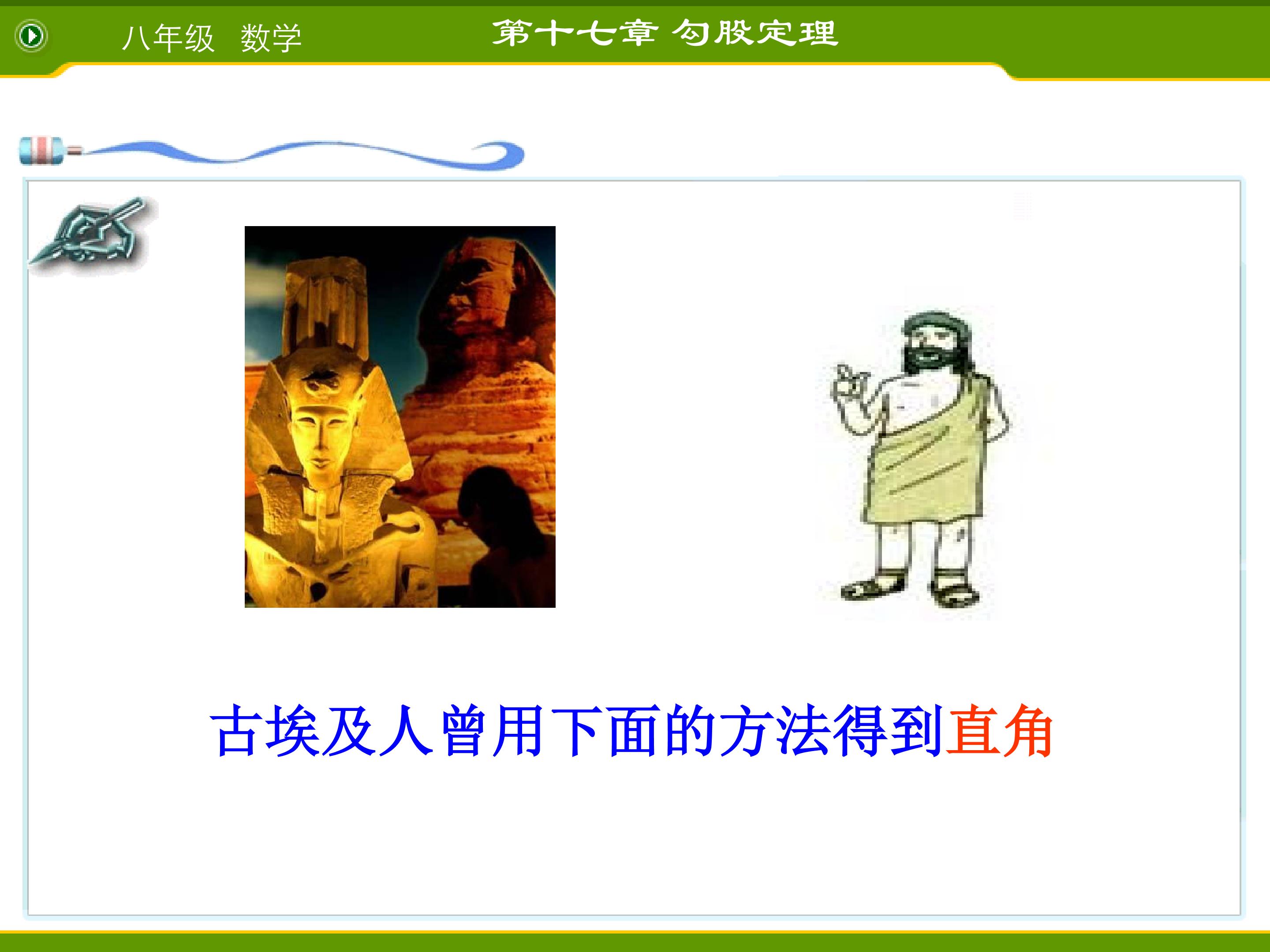 八年级 数学

第十七章 勾股定理

古埃及人曾用下面的方法得到直角